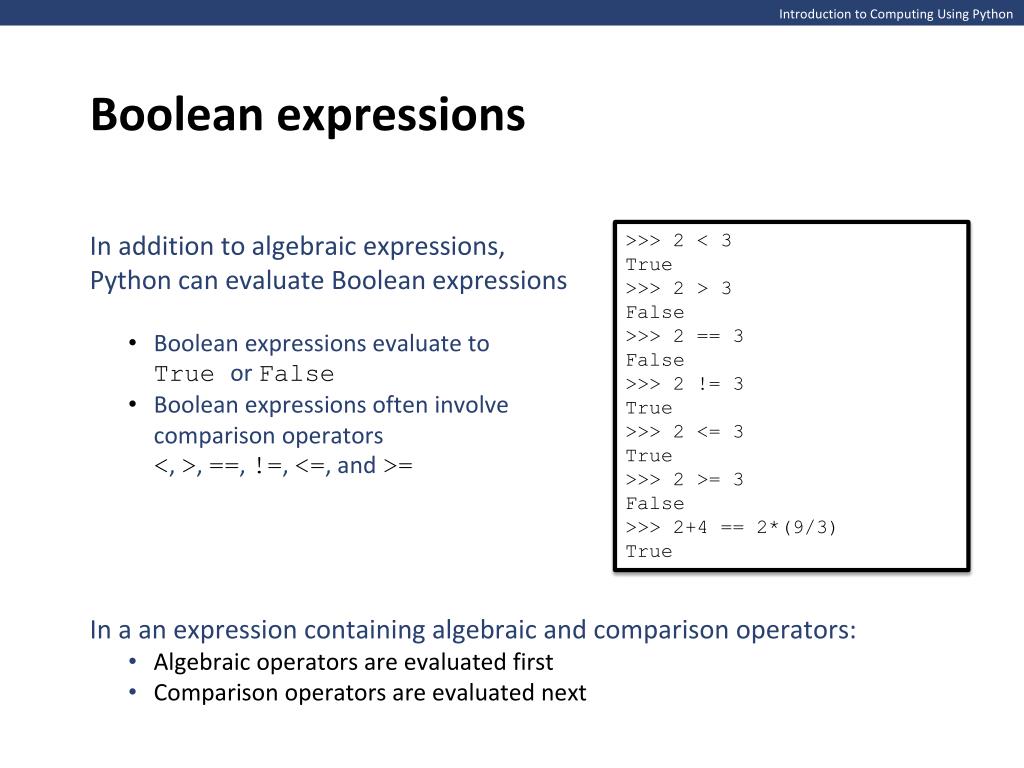 Introduction to Computing Using Python

Boolean expressions

In addition to algebraic expressions, Python can evaluate Boolean expressions

• Boolean expressions evaluate to True or False
• Boolean expressions often involve comparison operators <, >, ==, !=, <=, and >=

>>> 2 < 3
True
>>> 2 > 3
False
>>> 2 == 3
False
>>> 2 != 3
True
>>> 2 <= 3
True
>>> 2 >= 3
False
>>> 2+4 == 2*(9/3)
True

In a an expression containing algebraic and comparison operators:
• Algebraic operators are evaluated first
• Comparison operators are evaluated next